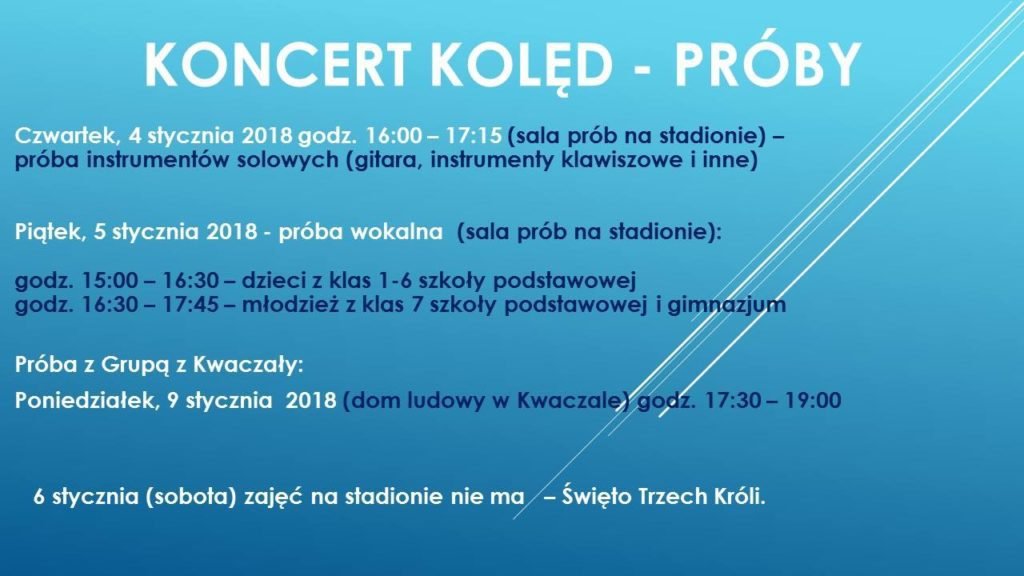 KONCERT KOLĘD - PRÓBY

Czwartek, 4 stycznia 2018 godz. 16:00 – 17:15 (sala prób na stadionie) – próba instrumentów solowych (gitara, instrumenty klawiszowe i inne)

Piątek, 5 stycznia 2018 - próba wokalna (sala prób na stadionie):

godz. 15:00 – 16:30 – dzieci z klas 1-6 szkoły podstawowej
godz. 16:30 – 17:45 – młodzież z klas 7 szkoły podstawowej i gimnazjum

Próba z Grupą z Kwaczały:

Poniedziałek, 9 stycznia 2018 (dom ludowy w Kwaczale) godz. 17:30 – 19:00

6 stycznia (sobota) zajęć na stadionie nie ma – Święto Trzech Króli.